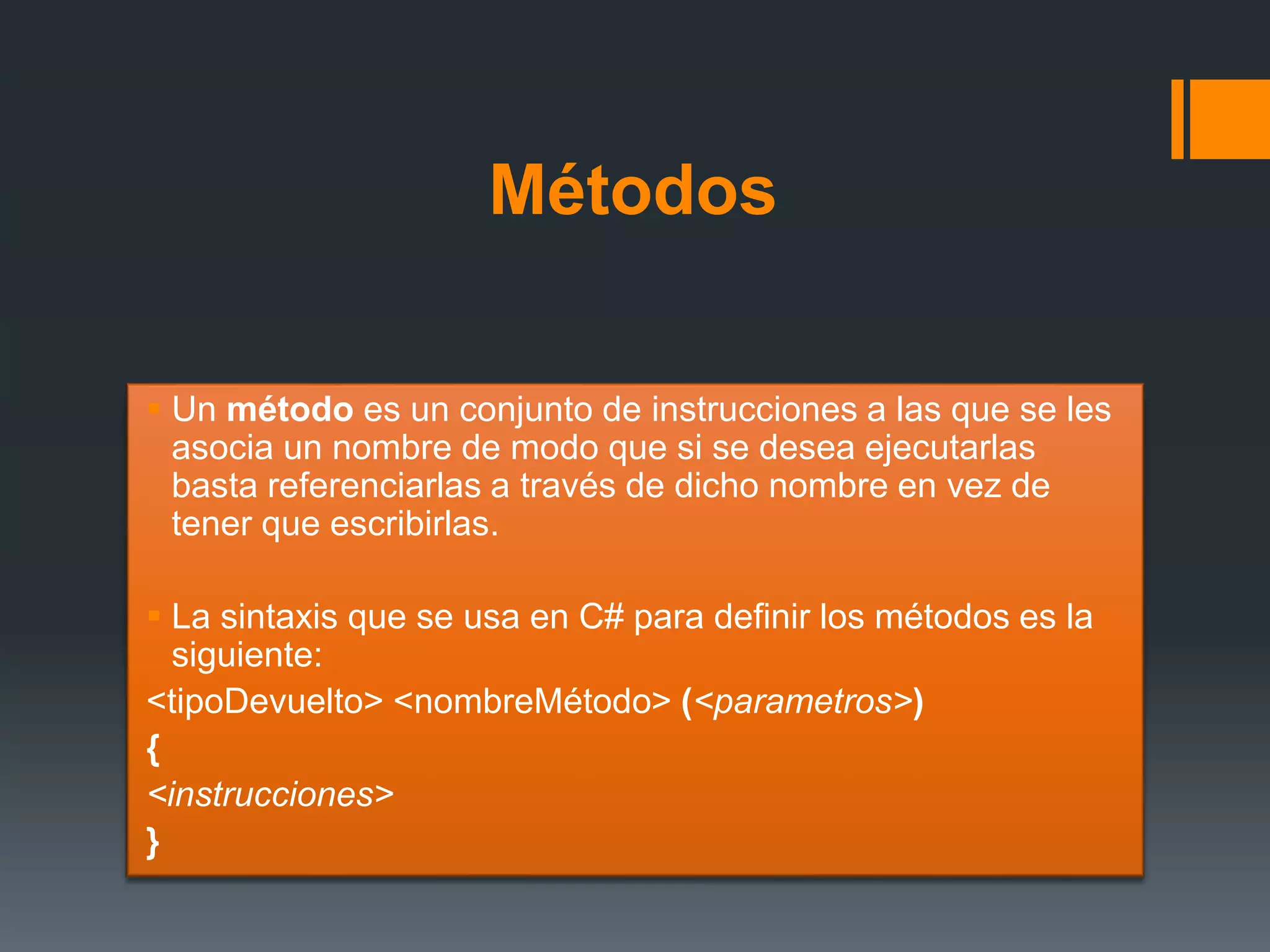 Métodos

Un método es un conjunto de instrucciones a las que se les asocia un nombre de modo que si se desea ejecutarlas basta referenciarlas a través de dicho nombre en vez de tener que escribirlas.

La sintaxis que se usa en C# para definir los métodos es la siguiente:

<tipoDevuelto> <nombreMétodo> (<parametros>)

{

<instrucciones>

}